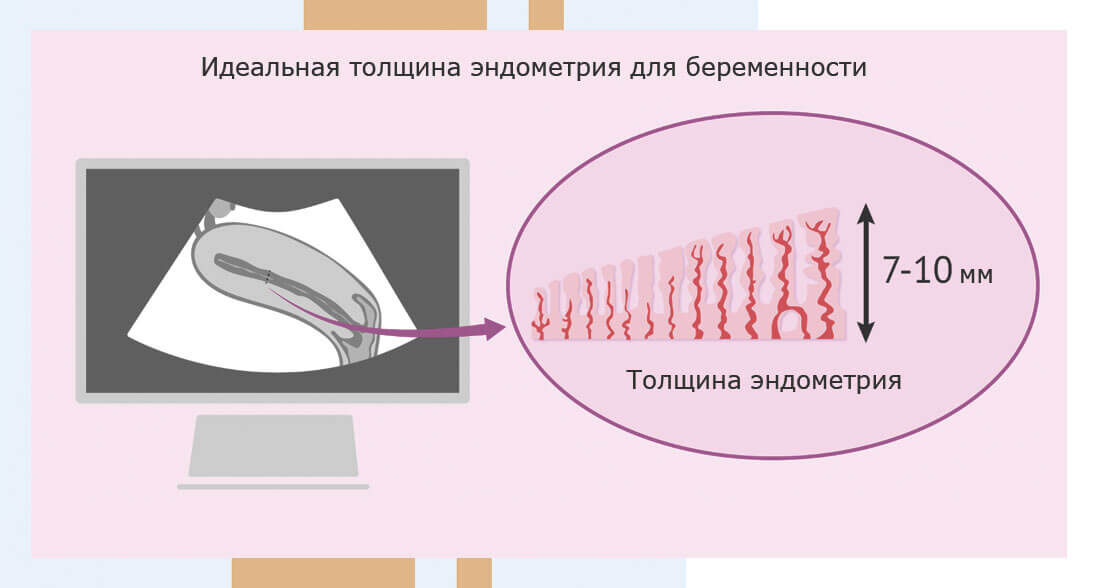 Идеальная толщина эндометрия для беременности

7-10 мм

Толщина эндометрия